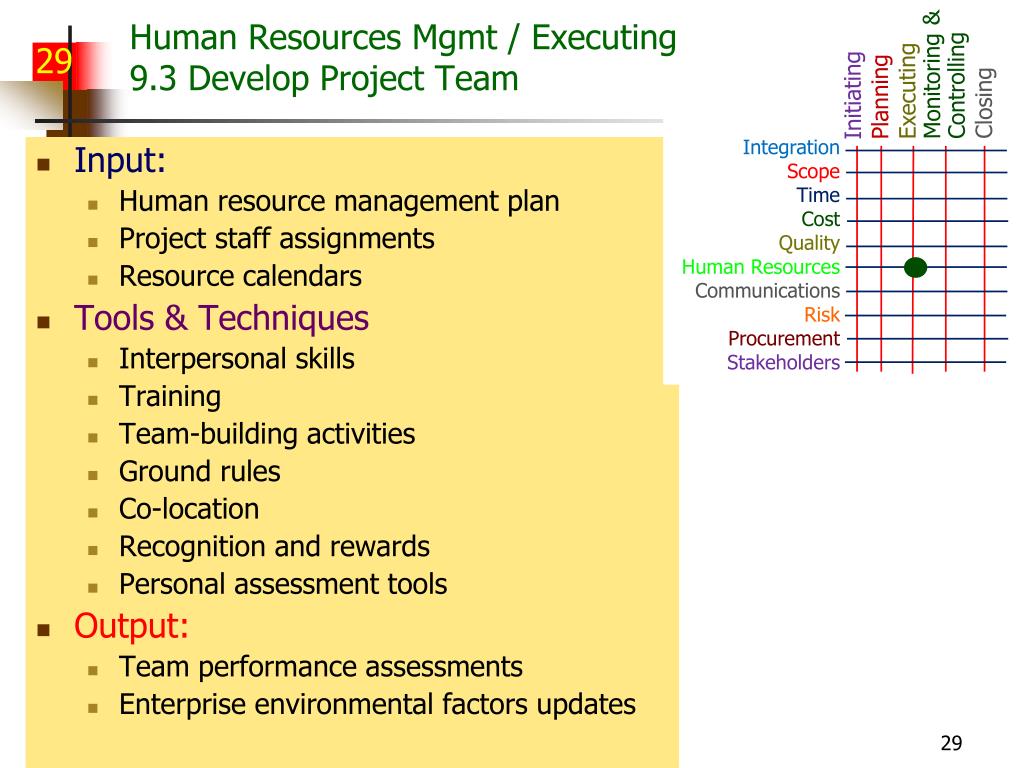 29

Human Resources Mgmt / Executing
9.3 Develop Project Team

Initiating
Planning
Executing
Monitoring & Controlling
Closing

Integration
Scope
Time
Cost
Quality
Human Resources
Communications
Risk
Procurement
Stakeholders

- Input:
  - Human resource management plan
  - Project staff assignments
  - Resource calendars
- Tools & Techniques
  - Interpersonal skills
  - Training
  - Team-building activities
  - Ground rules
  - Co-location
  - Recognition and rewards
  - Personal assessment tools
- Output:
  - Team performance assessments
  - Enterprise environmental factors updates

29